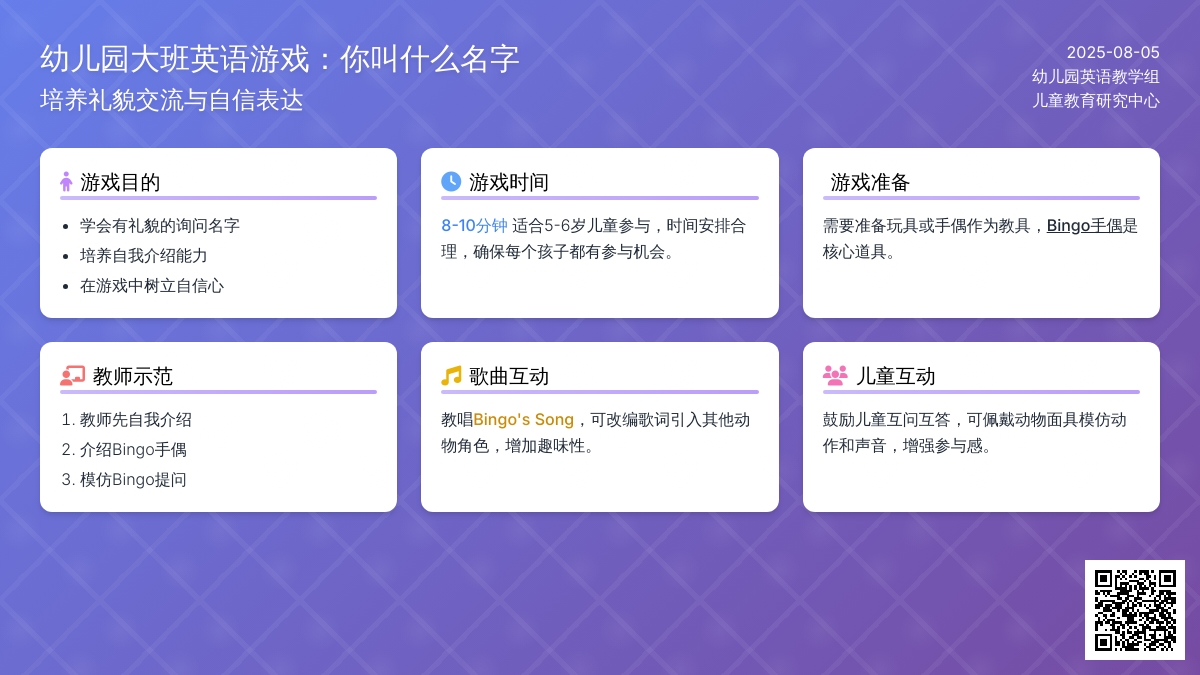 幼儿园大班英语游戏：你叫什么名字
培养礼貌交流与自信表达

2025-08-05
幼儿园英语教学组
儿童教育研究中心

游戏目的
- 学会有礼貌的询问名字
- 培养自我介绍能力
- 在游戏中树立自信心

游戏时间
8-10分钟 适合5-6岁儿童参与，时间安排合理，确保每个孩子都有参与机会。

游戏准备
需要准备玩具或手偶作为教具，Bingo手偶是核心道具。

教师示范
1. 教师先自我介绍
2. 介绍Bingo手偶
3. 模仿Bingo提问

歌曲互动
教唱Bingo's Song，可改编歌词引入其他动物角色，增加趣味性。

儿童互动
鼓励儿童互问互答，可佩戴动物面具模仿动作和声音，增强参与感。